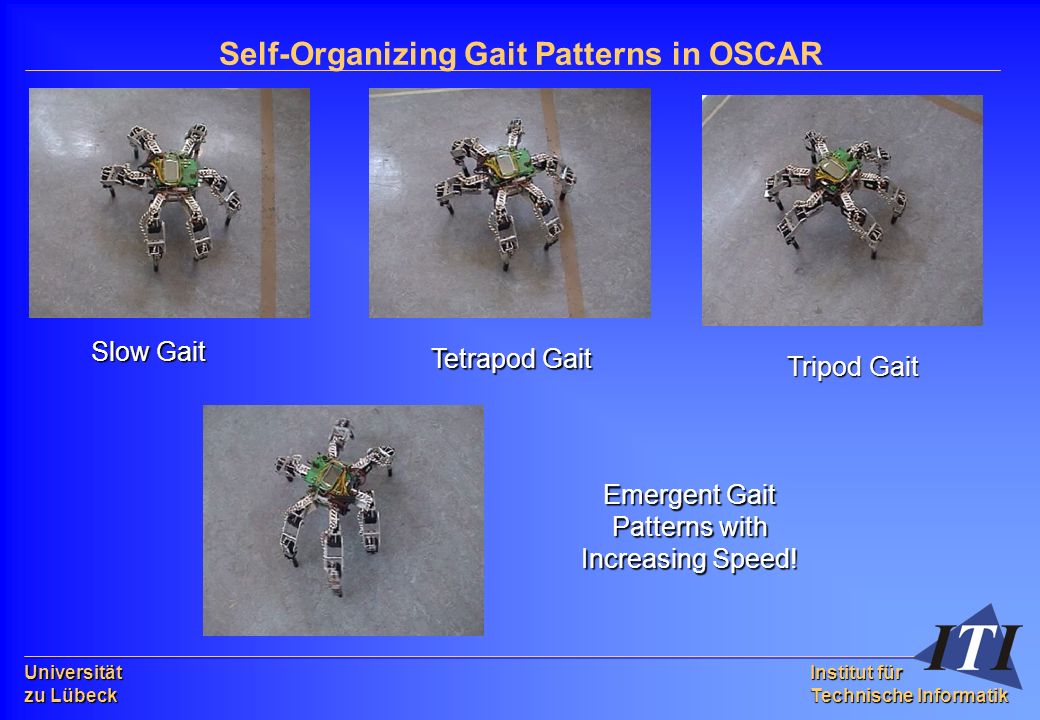 Self-Organizing Gait Patterns in OSCAR

Slow Gait

Tetrapod Gait

Tripod Gait

Emergent Gait Patterns with Increasing Speed!

Universität
zu Lübeck

ITI

Institut für
Technische Informatik